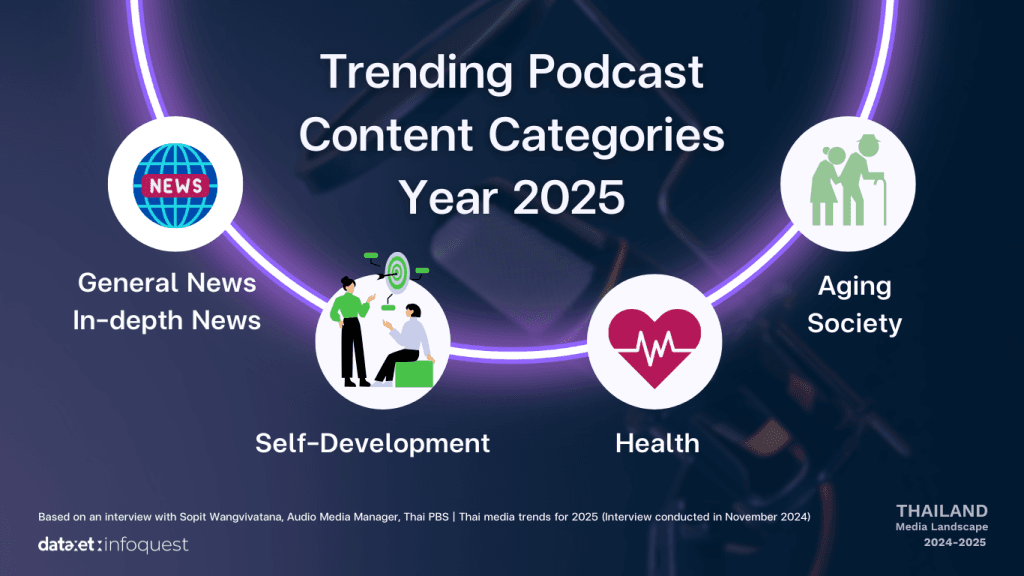 Trending Podcast Content Categories Year 2025

NEWS

General News
In-depth News

Self-Development

Health

Aging Society

Based on an interview with Sopit Wangvivatana, Audio Media Manager, Thai PBS | Thai media trends for 2025 (Interview conducted in November 2024)

dataxet:infoquest

THAILAND
Media Landscape
2024-2025